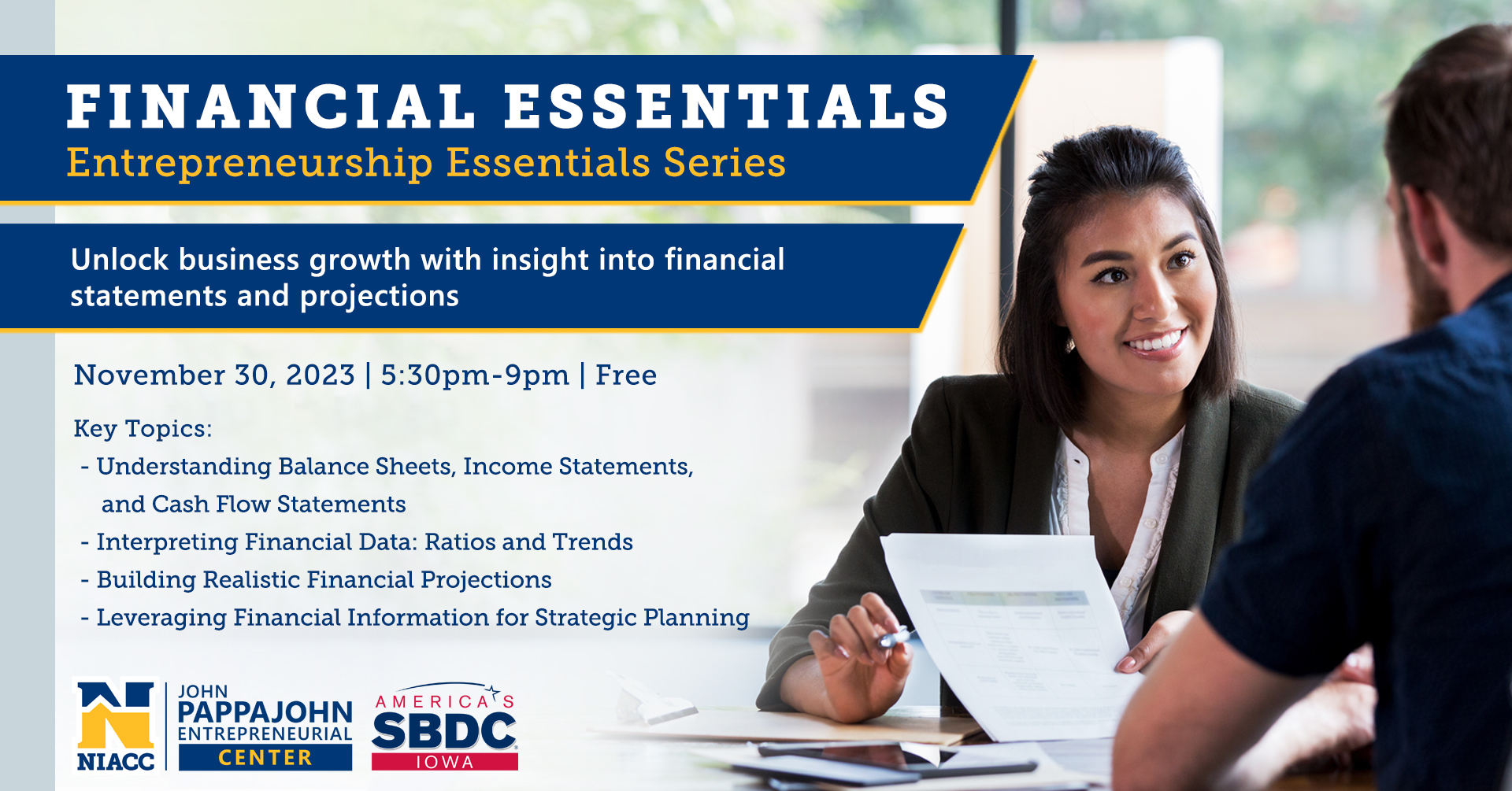 FINANCIAL ESSENTIALS
Entrepreneurship Essentials Series

Unlock business growth with insight into financial statements and projections

November 30, 2023 | 5:30pm-9pm | Free

Key Topics:
- Understanding Balance Sheets, Income Statements, and Cash Flow Statements
- Interpreting Financial Data: Ratios and Trends
- Building Realistic Financial Projections
- Leveraging Financial Information for Strategic Planning

NIACC
JOHN PAPPAJOHN ENTREPRENEURIAL CENTER
AMERICA'S SBDC IOWA